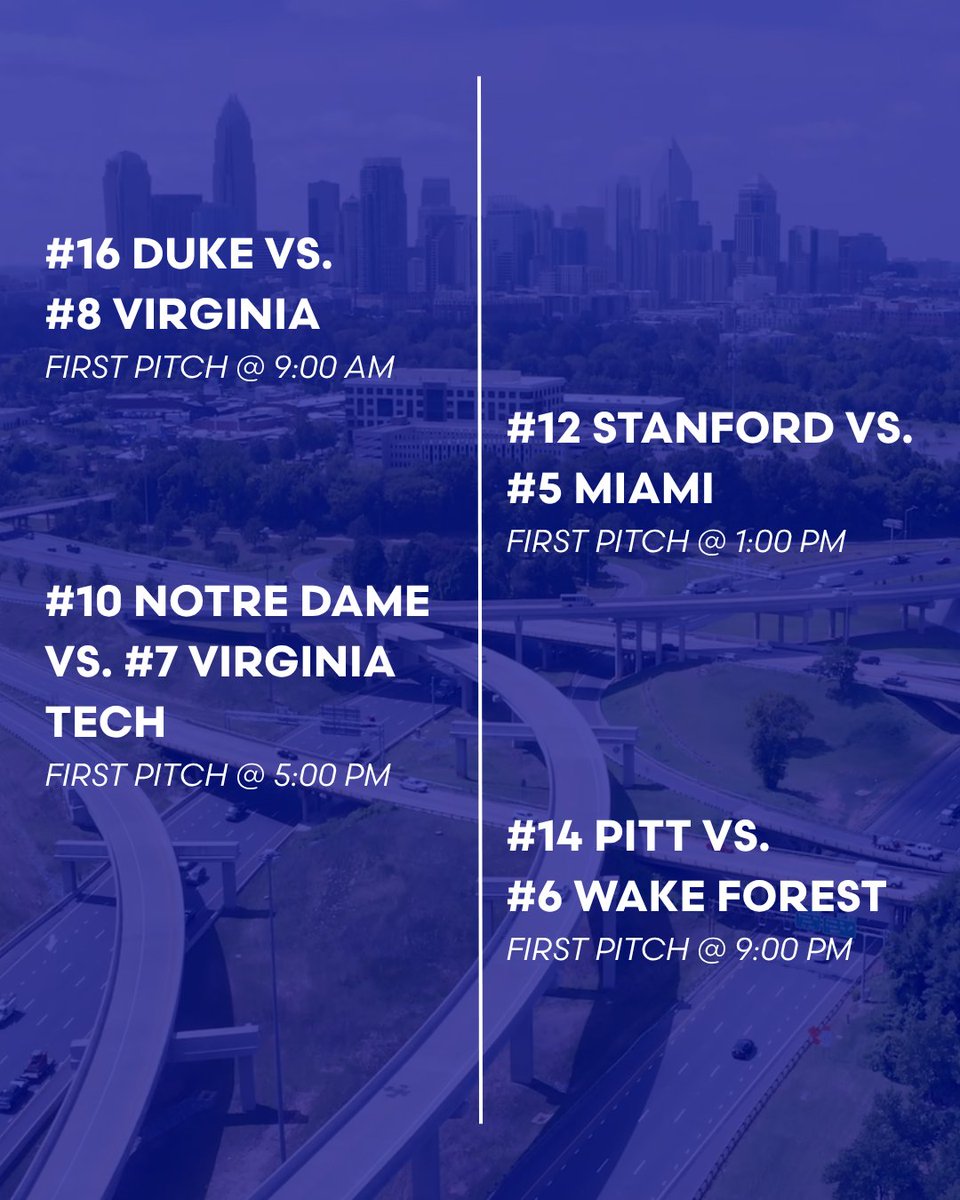 #16 DUKE VS. #8 VIRGINIA
FIRST PITCH @ 9:00 AM

#10 NOTRE DAME VS. #7 VIRGINIA TECH
FIRST PITCH @ 5:00 PM

#12 STANFORD VS. #5 MIAMI
FIRST PITCH @ 1:00 PM

#14 PITT VS. #6 WAKE FOREST
FIRST PITCH @ 9:00 PM